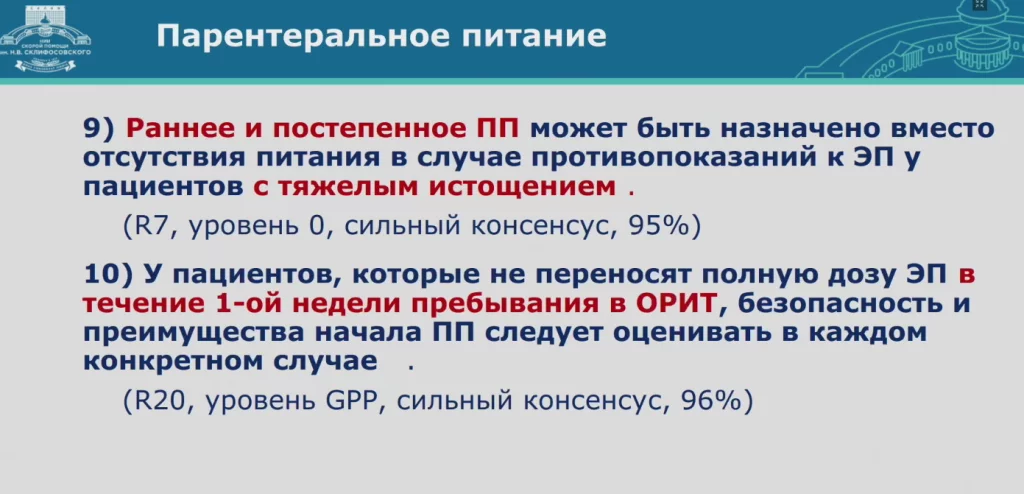 НИИ СКОРОЙ ПОМОЩИ им. Н.В. СКЛИФОСОВСКОГО

Парентеральное питание

9) Раннее и постепенное ПП может быть назначено вместо отсутствия питания в случае противопоказаний к ЭП у пациентов с тяжелым истощением .

(R7, уровень 0, сильный консенсус, 95%)

10) У пациентов, которые не переносят полную дозу ЭП в течение 1-ой недели пребывания в ОРИТ, безопасность и преимущества начала ПП следует оценивать в каждом конкретном случае .

(R20, уровень GPP, сильный консенсус, 96%)